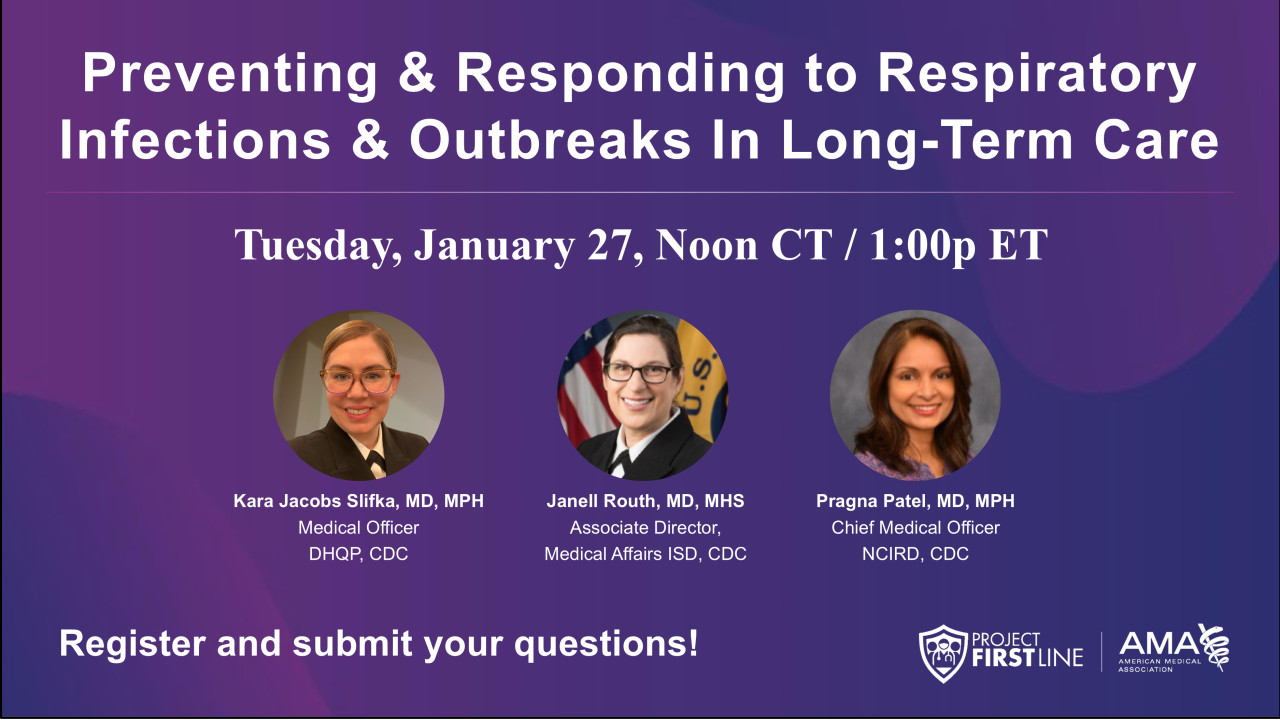 Preventing & Responding to Respiratory Infections & Outbreaks In Long-Term Care

Tuesday, January 27, Noon CT / 1:00p ET

Kara Jacobs Slifka, MD, MPH
Medical Officer
DHQP, CDC

Janell Routh, MD, MHS
Associate Director,
Medical Affairs ISD, CDC

Pragna Patel, MD, MPH
Chief Medical Officer
NCIRD, CDC

Register and submit your questions!

PROJECT FIRSTLINE

AMA AMERICAN MEDICAL ASSOCIATION